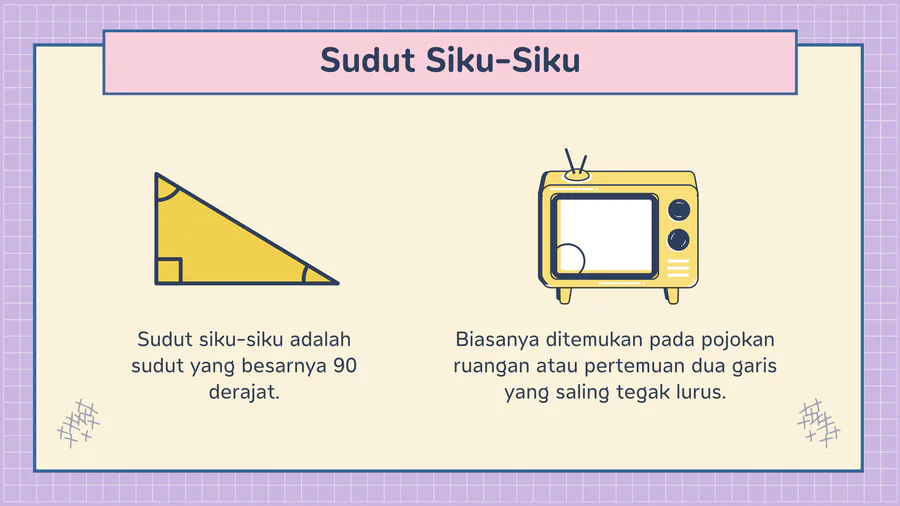 Sudut Siku-Siku

Sudut siku-siku adalah sudut yang besarnya 90 derajat.

Biasanya ditemukan pada pojokan ruangan atau pertemuan dua garis yang saling tegak lurus.